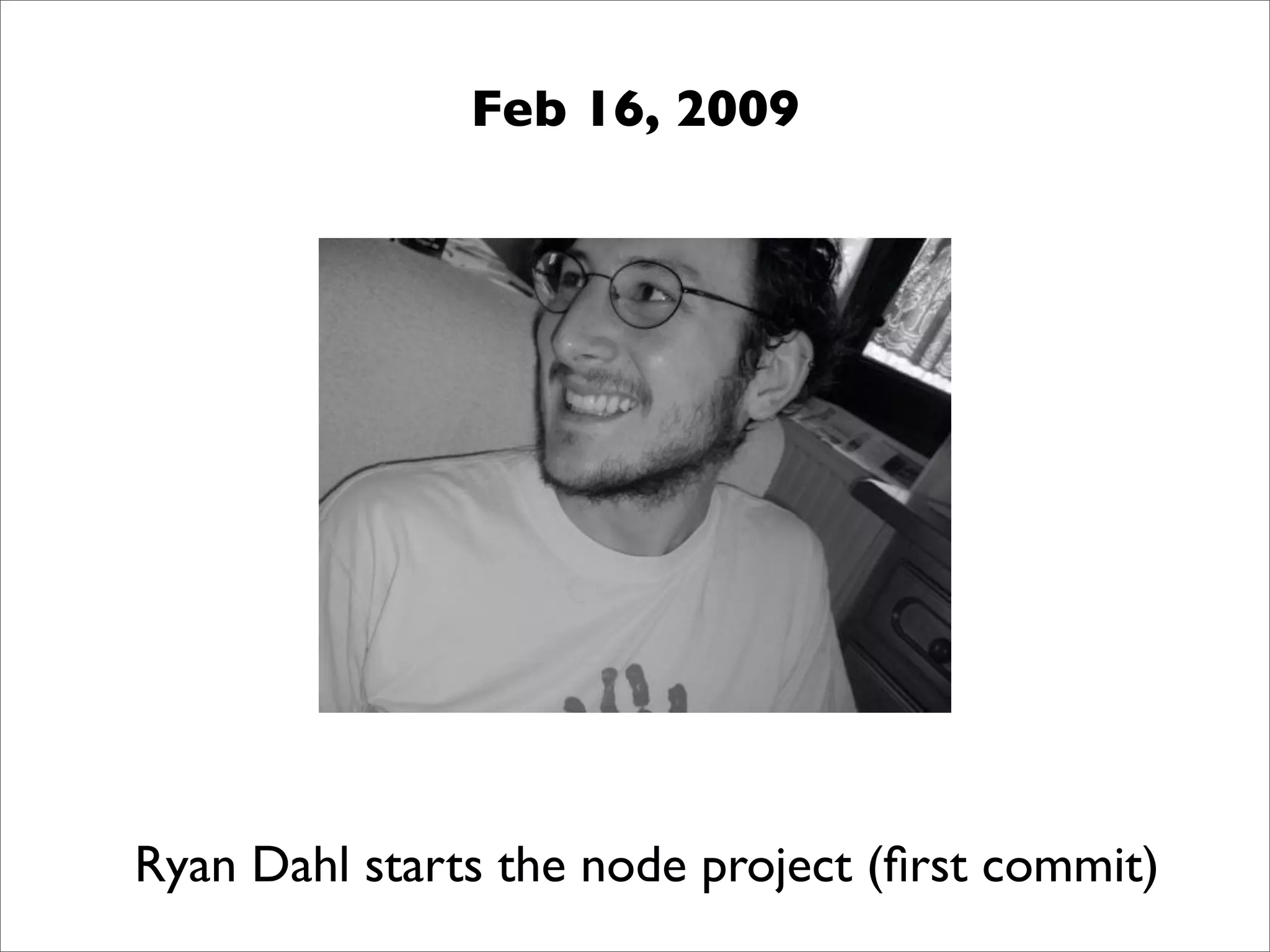 Feb 16, 2009

Ryan Dahl starts the node project (first commit)